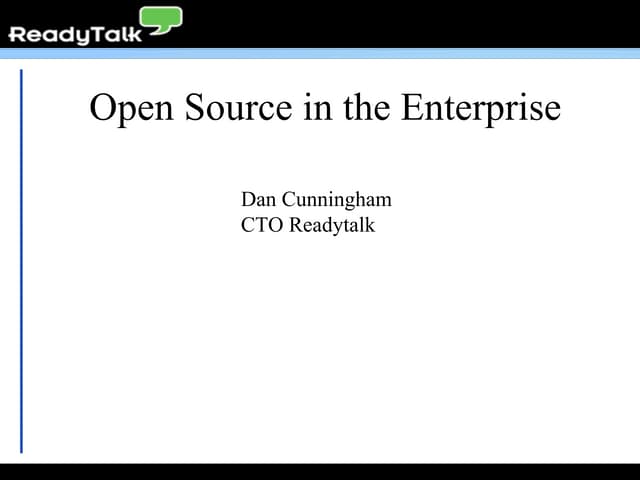 ReadyTalk

Open Source in the Enterprise

Dan Cunningham
CTO Readytalk